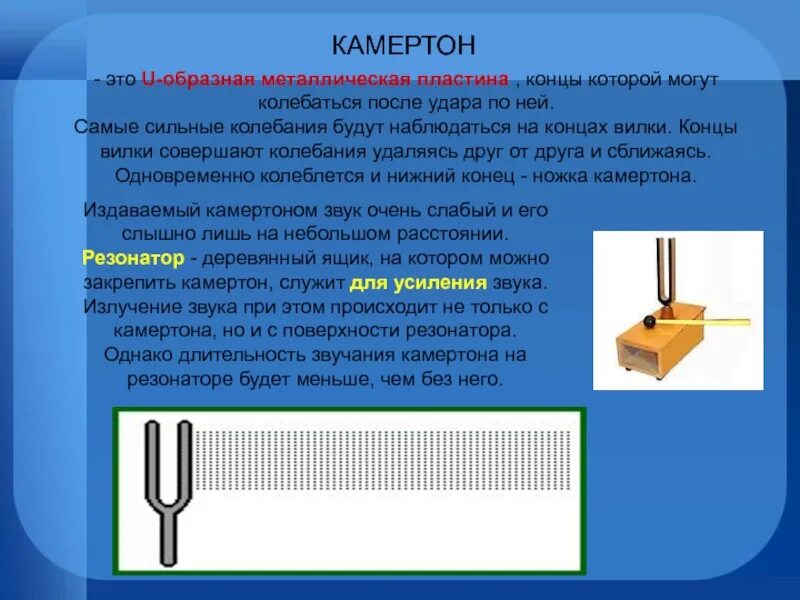 КАМЕРТОН

- это U-образная металлическая пластина , концы которой могут колебаться после удара по ней.
Самые сильные колебания будут наблюдаться на концах вилки. Концы вилки совершают колебания удаляясь друг от друга и сближаясь. Одновременно колеблется и нижний конец - ножка камертона.

Издаваемый камертоном звук очень слабый и его слышно лишь на небольшом расстоянии.
Резонатор - деревянный ящик, на котором можно закрепить камертон, служит для усиления звука.
Излучение звука при этом происходит не только с камертона, но и с поверхности резонатора.
Однако длительность звучания камертона на резонаторе будет меньше, чем без него.